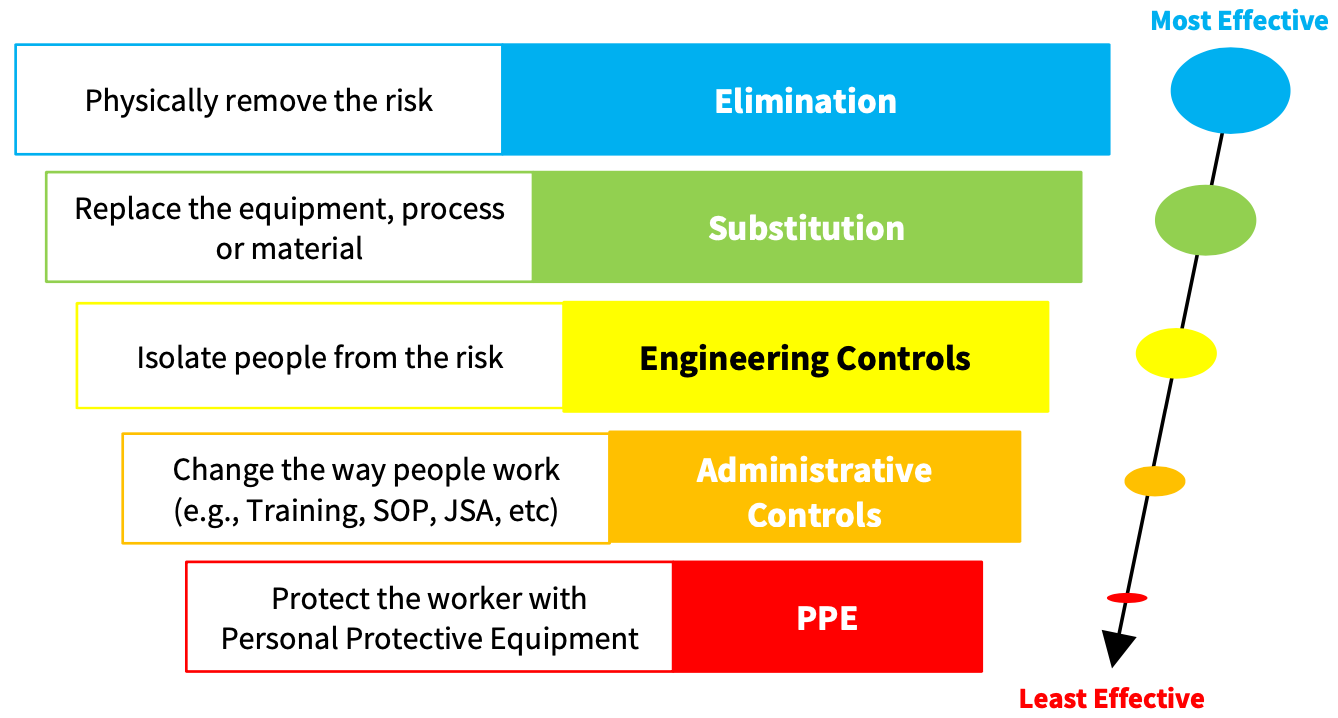 Most Effective

Physically remove the risk

Elimination

Replace the equipment, process or material

Substitution

Isolate people from the risk

Engineering Controls

Change the way people work (e.g., Training, SOP, JSA, etc)

Administrative Controls

Protect the worker with Personal Protective Equipment

PPE

Least Effective